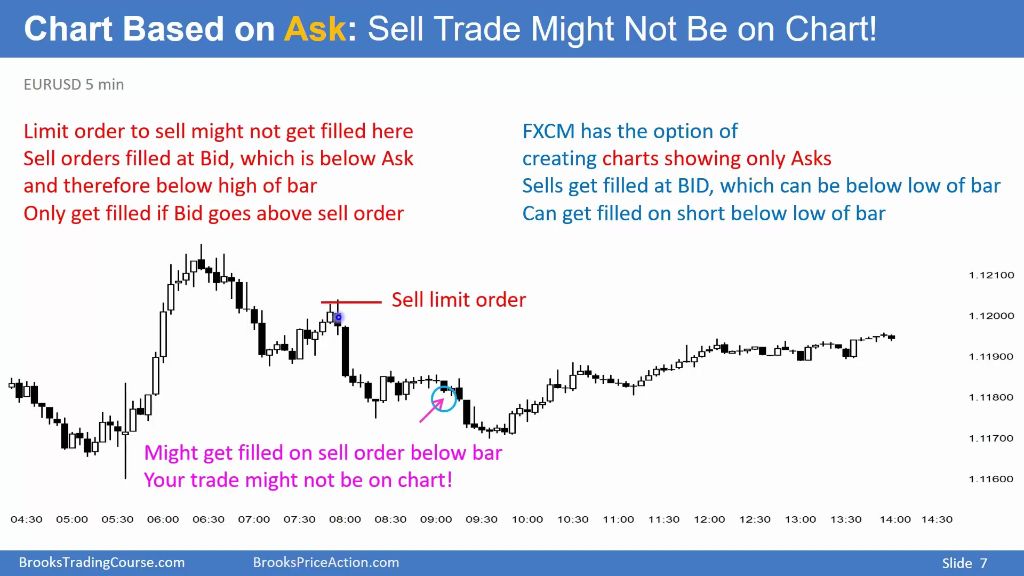 Chart Based on Ask: Sell Trade Might Not Be on Chart!

EURUSD 5 min

Limit order to sell might not get filled here
Sell orders filled at Bid, which is below Ask and therefore below high of bar
Only get filled if Bid goes above sell order

FXCM has the option of creating charts showing only Asks
Sells get filled at BID, which can be below low of bar
Can get filled on short below low of bar

Sell limit order

Might get filled on sell order below bar
Your trade might not be on chart!

1.12100
1.12000
1.11900
1.11800
1.11700
1.11600

04:30 05:00 05:30 06:00 06:30 07:00 07:30 08:00 08:30 09:00 09:30 10:00 10:30 11:00 11:30 12:00 12:30 13:00 13:30 14:00 14:30

BrooksTradingCourse.com BrooksPriceAction.com Slide 7